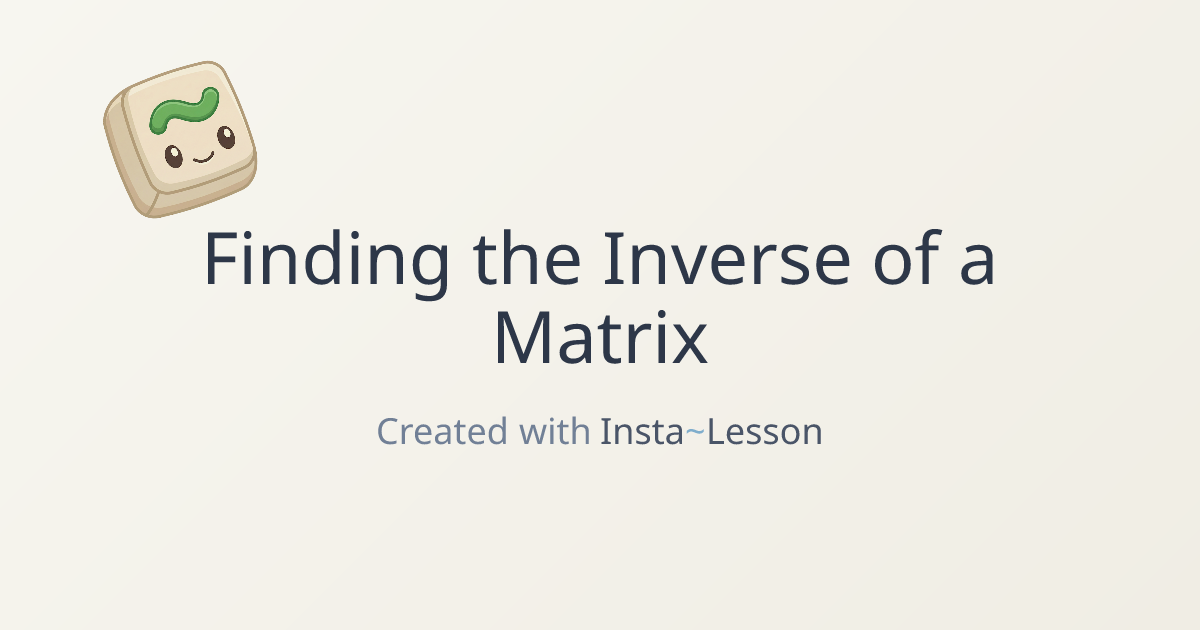 Finding the Inverse of a Matrix

Created with Insta~Lesson